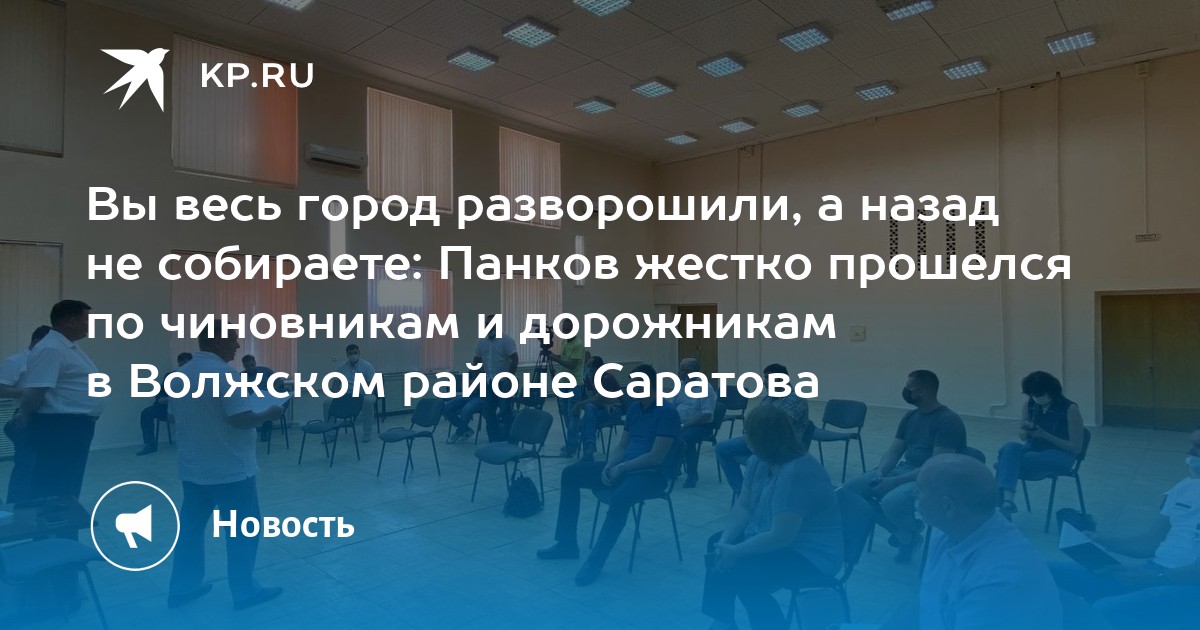 KP.RU

Вы весь город разворошили, а назад не собираете: Панков жестко прошелся по чиновникам и дорожникам в Волжском районе Саратова

Новость